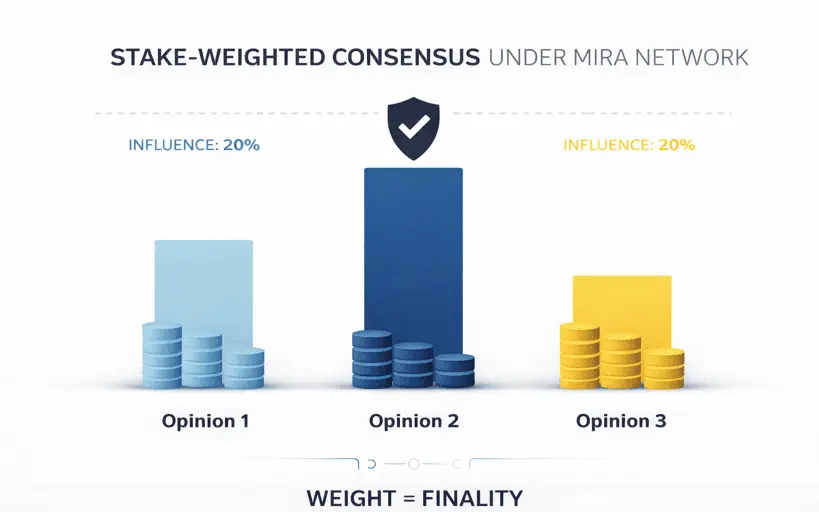 STAKE-WEIGHTED CONSENSUS UNDER MIRA NETWORK

INFLUENCE: 20%

INFLUENCE: 20%

Opinion 1

Opinion 2

Opinion 3

WEIGHT = FINALITY